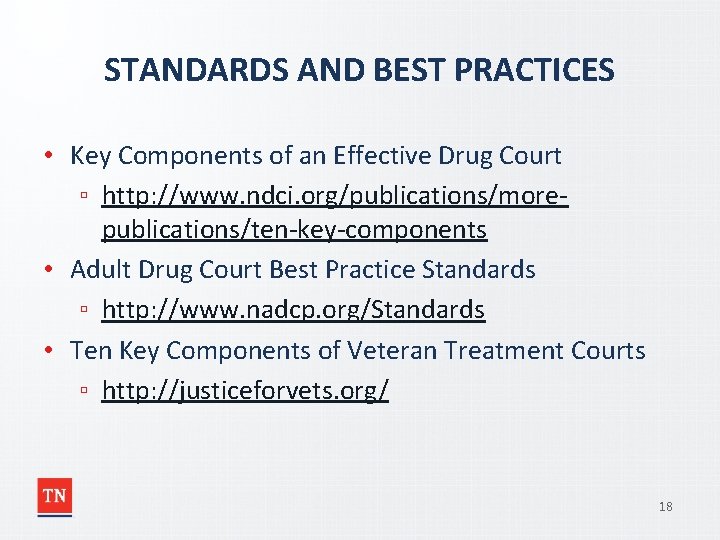 STANDARDS AND BEST PRACTICES

• Key Components of an Effective Drug Court
▫ http://www.ndci.org/publications/more-publications/ten-key-components
• Adult Drug Court Best Practice Standards
▫ http://www.nadcp.org/Standards
• Ten Key Components of Veteran Treatment Courts
▫ http://justiceforvets.org/

TN

18